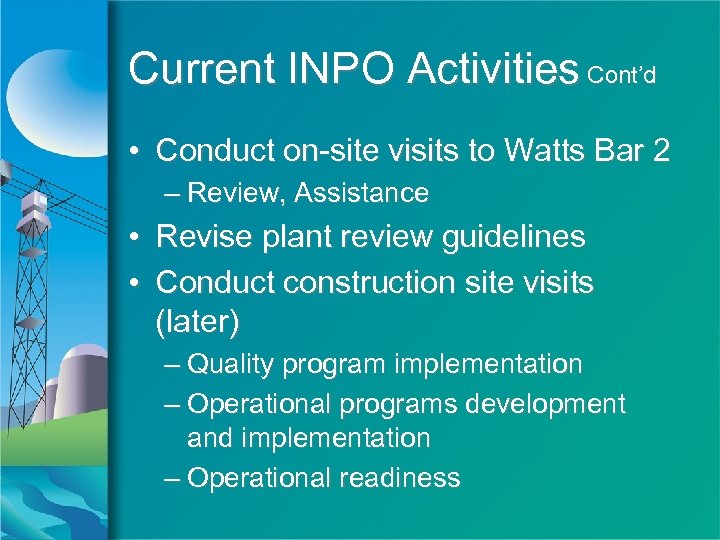 Current INPO Activities Cont'd

• Conduct on-site visits to Watts Bar 2
– Review, Assistance
• Revise plant review guidelines
• Conduct construction site visits (later)
– Quality program implementation
– Operational programs development and implementation
– Operational readiness